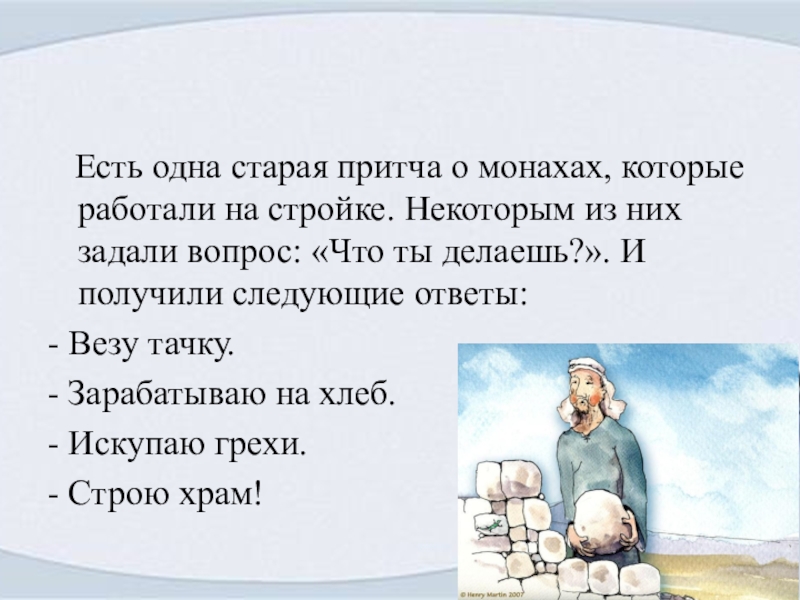 Есть одна старая притча о монахах, которые работали на стройке. Некоторым из них задали вопрос: «Что ты делаешь?». И получили следующие ответы:

- Везу тачку.
- Зарабатываю на хлеб.
- Искупаю грехи.
- Строю храм!

© Henry Martin 2007